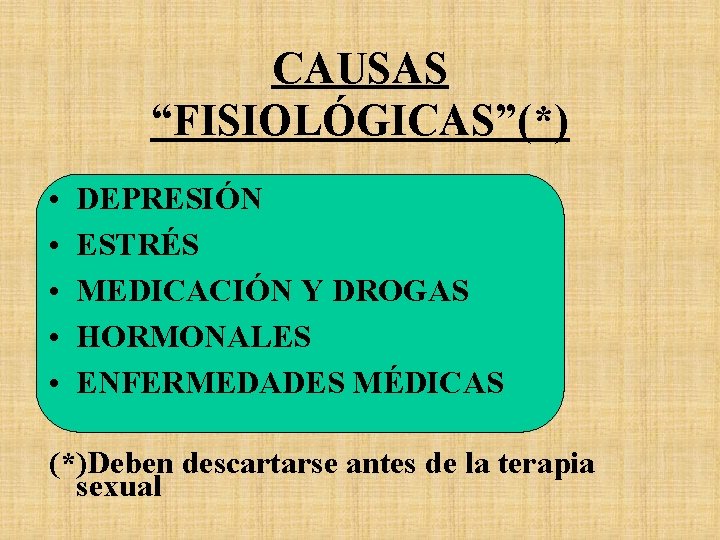 CAUSAS “FISIOLÓGICAS”(*)

• DEPRESIÓN
• ESTRÉS
• MEDICACIÓN Y DROGAS
• HORMONALES
• ENFERMEDADES MÉDICAS

(*)Deben descartarse antes de la terapia sexual